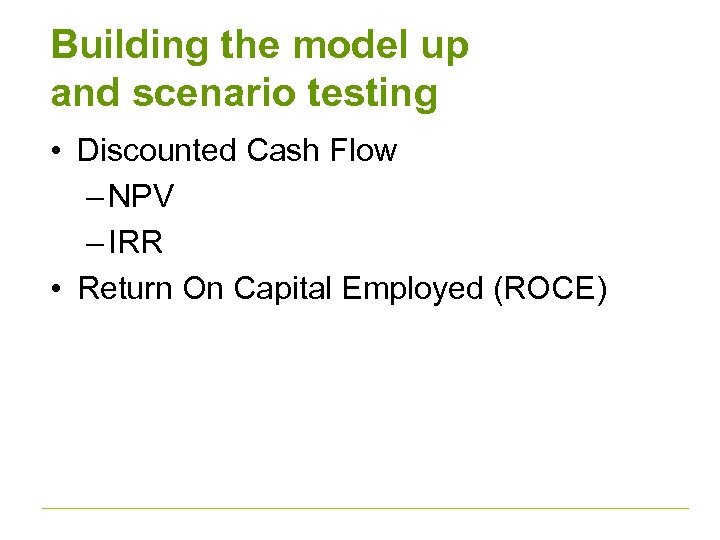 Building the model up and scenario testing

• Discounted Cash Flow
– NPV
– IRR
• Return On Capital Employed (ROCE)